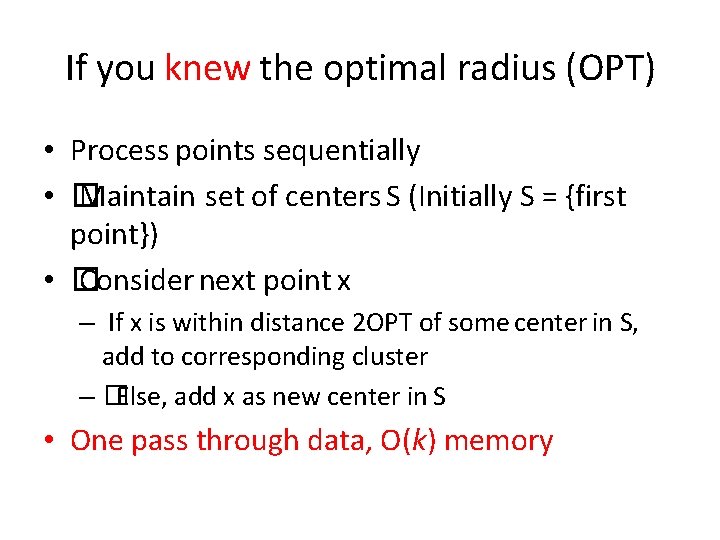 If you knew the optimal radius (OPT)

• Process points sequentially
• Maintain set of centers S (Initially S = {first point})
• Consider next point x
  – If x is within distance 2OPT of some center in S, add to corresponding cluster
  – Else, add x as new center in S
• One pass through data, O($k$) memory